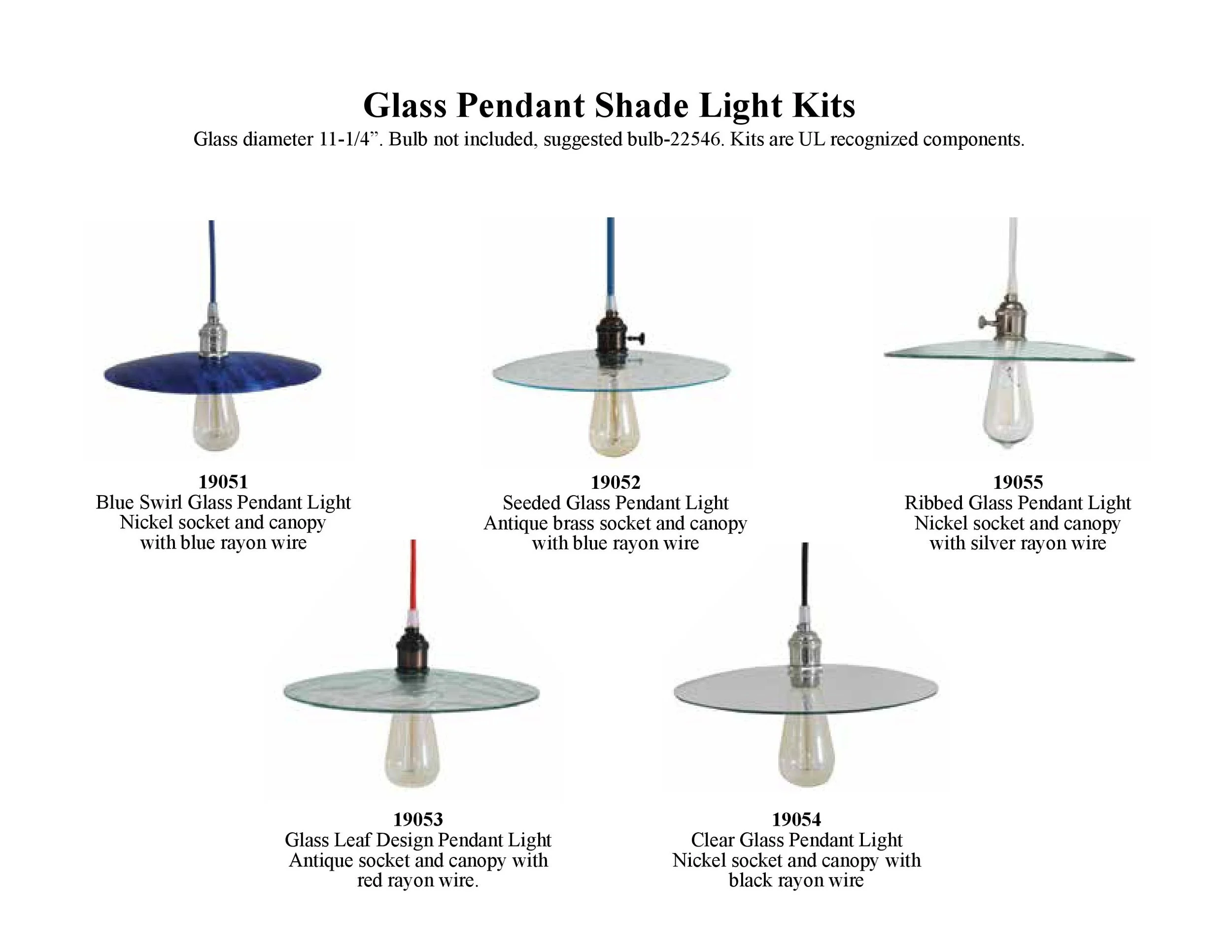 Glass Pendant Shade Light Kits
Glass diameter 11-1/4”. Bulb not included, suggested bulb-22546. Kits are UL recognized components.

19051
Blue Swirl Glass Pendant Light
Nickel socket and canopy
with blue rayon wire

19052
Seeded Glass Pendant Light
Antique brass socket and canopy
with blue rayon wire

19055
Ribbed Glass Pendant Light
Nickel socket and canopy
with silver rayon wire

19053
Glass Leaf Design Pendant Light
Antique socket and canopy with
red rayon wire.

19054
Clear Glass Pendant Light
Nickel socket and canopy with
black rayon wire